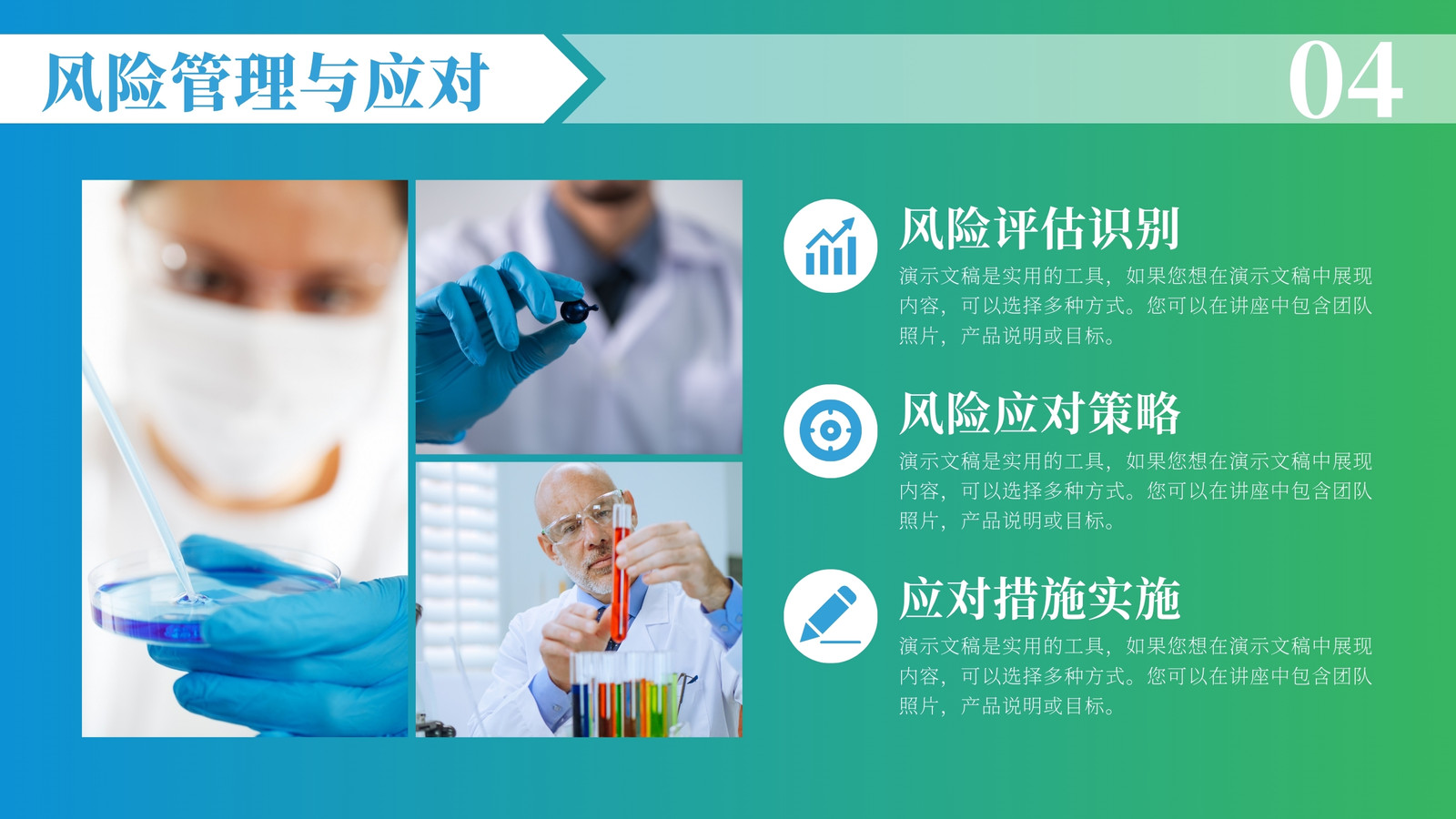 风险管理与应对

04

风险评估识别

演示文稿是实用的工具，如果您想在演示文稿中展现内容，可以选择多种方式。您可以在讲座中包含团队照片，产品说明或目标。

风险应对策略

演示文稿是实用的工具，如果您想在演示文稿中展现内容，可以选择多种方式。您可以在讲座中包含团队照片，产品说明或目标。

应对措施实施

演示文稿是实用的工具，如果您想在演示文稿中展现内容，可以选择多种方式。您可以在讲座中包含团队照片，产品说明或目标。